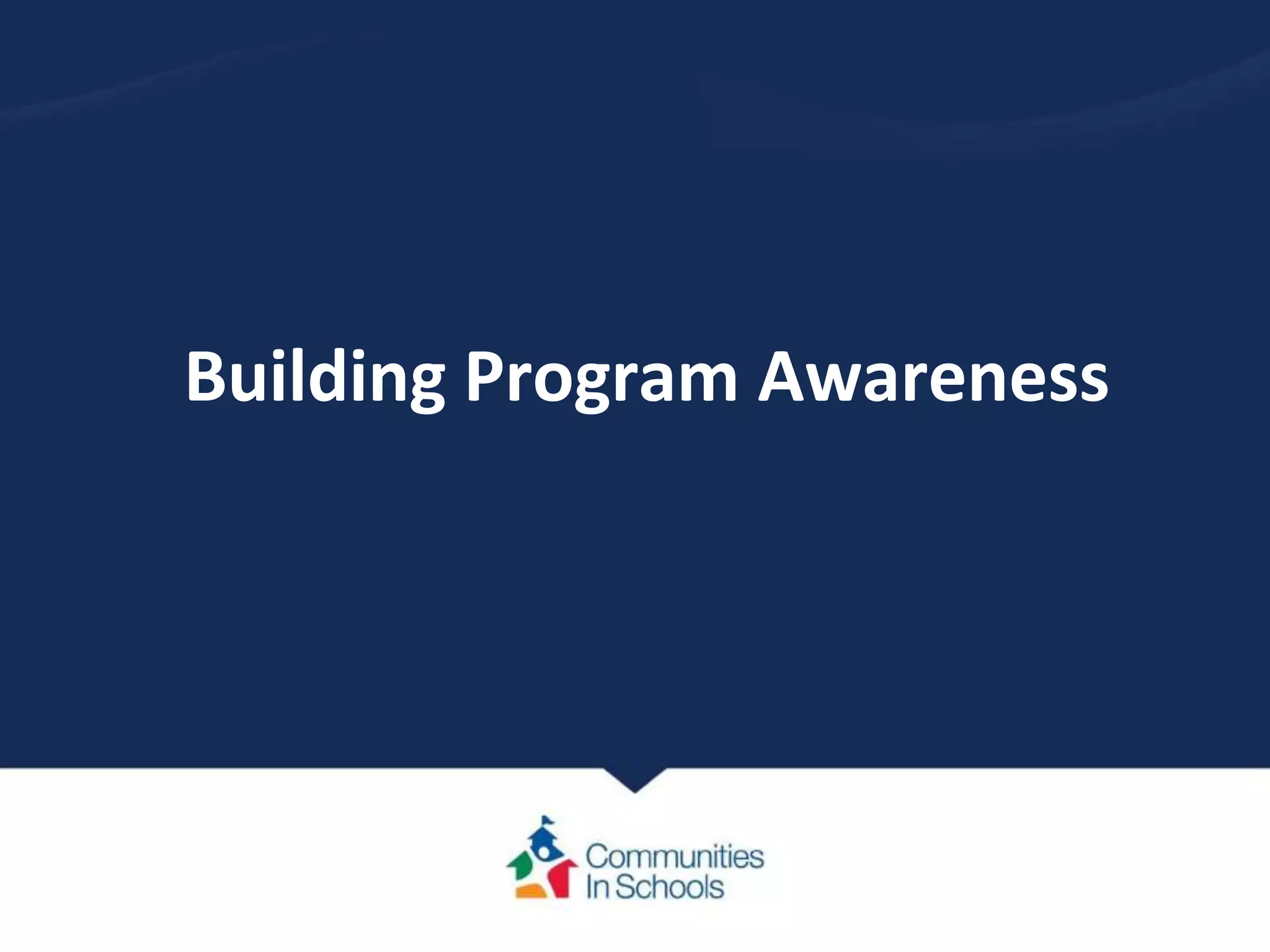 Building Program Awareness

Communities In Schools